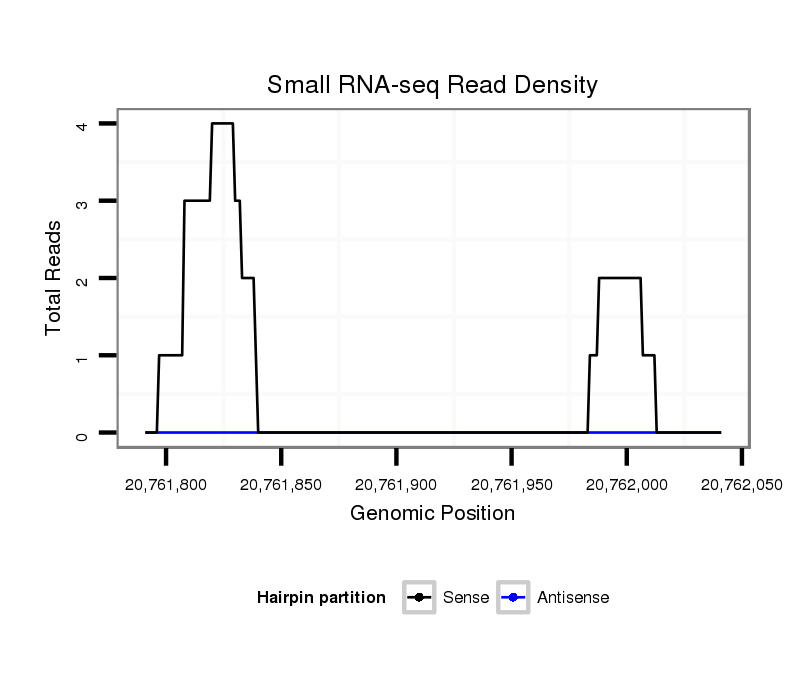 Small RNA-seq Read Density

Total Reads

4
3
2
1
0

20,761,800
20,761,850
20,761,900
20,761,950
20,762,000
20,762,050

Genomic Position

Hairpin partition
Sense
Antisense